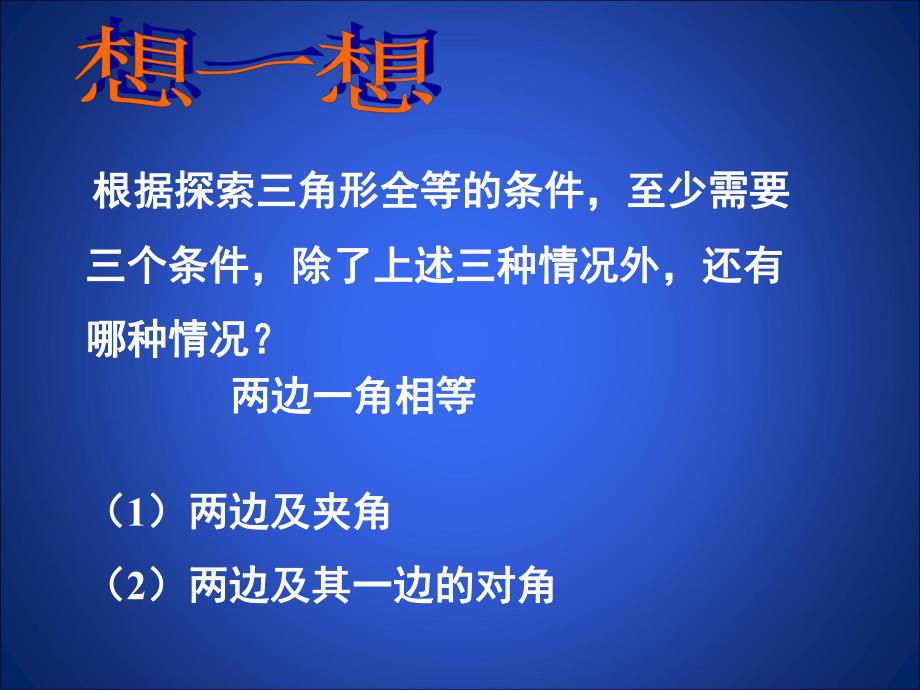 想一想

根据探索三角形全等的条件，至少需要三个条件，除了上述三种情况外，还有哪种情况？

两边一角相等

（1）两边及夹角

（2）两边及其一边的对角